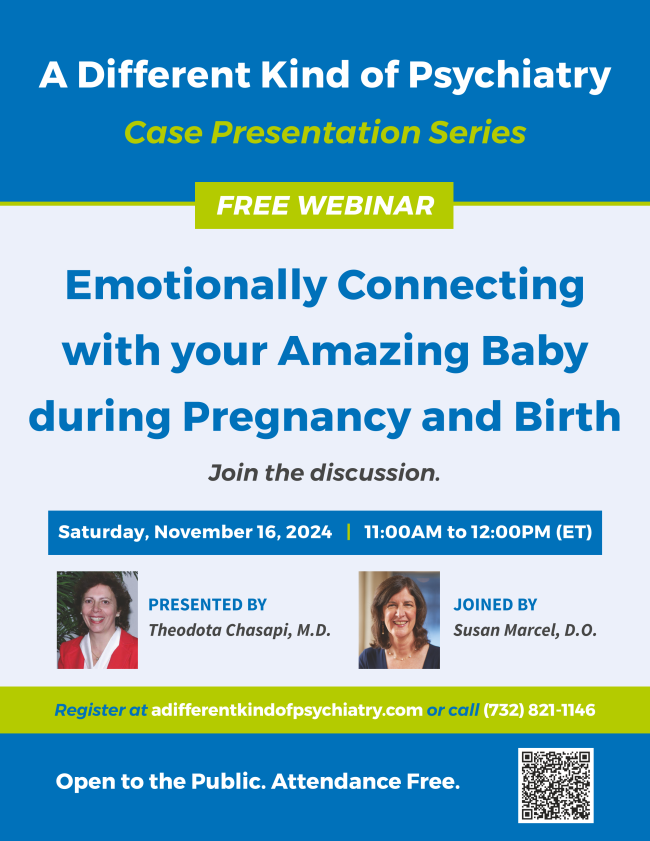 A Different Kind of Psychiatry

Case Presentation Series

FREE WEBINAR

Emotionally Connecting with your Amazing Baby during Pregnancy and Birth

Join the discussion.

Saturday, November 16, 2024 | 11:00AM to 12:00PM (ET)

PRESENTED BY
Theodota Chasapi, M.D.

JOINED BY
Susan Marcel, D.O.

Register at adifferentkindofpsychiatry.com or call (732) 821-1146

Open to the Public. Attendance Free.